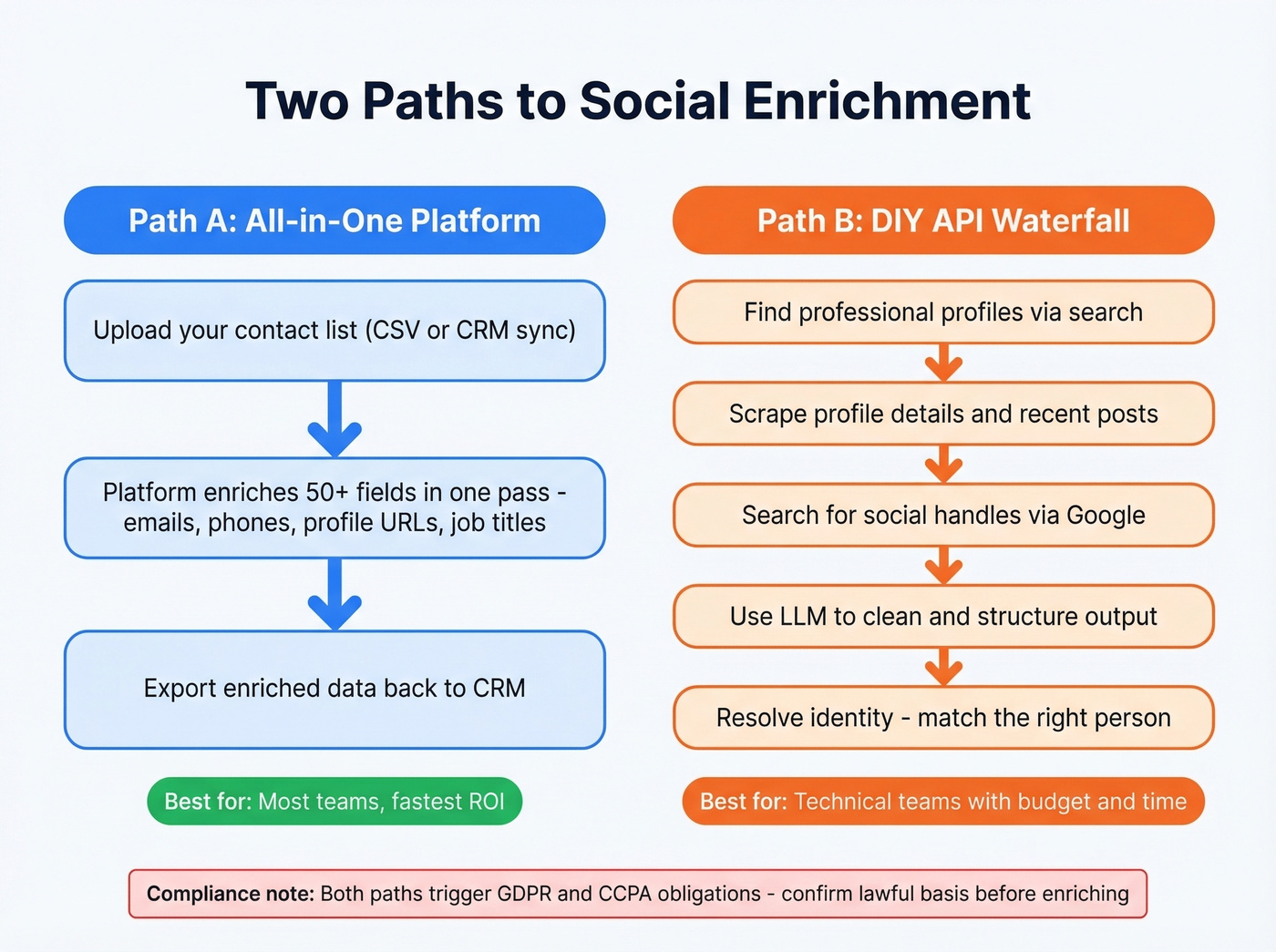 Two Paths to Social Enrichment

Path A: All-in-One Platform

Upload your contact list (CSV or CRM sync)

Platform enriches 50+ fields in one pass - emails, phones, profile URLs, job titles

Export enriched data back to CRM

Best for: Most teams, fastest ROI

Path B: DIY API Waterfall

Find professional profiles via search

Scrape profile details and recent posts

Search for social handles via Google

Use LLM to clean and structure output

Resolve identity - match the right person

Best for: Technical teams with budget and time

Compliance note: Both paths trigger GDPR and CCPA obligations - confirm lawful basis before enriching